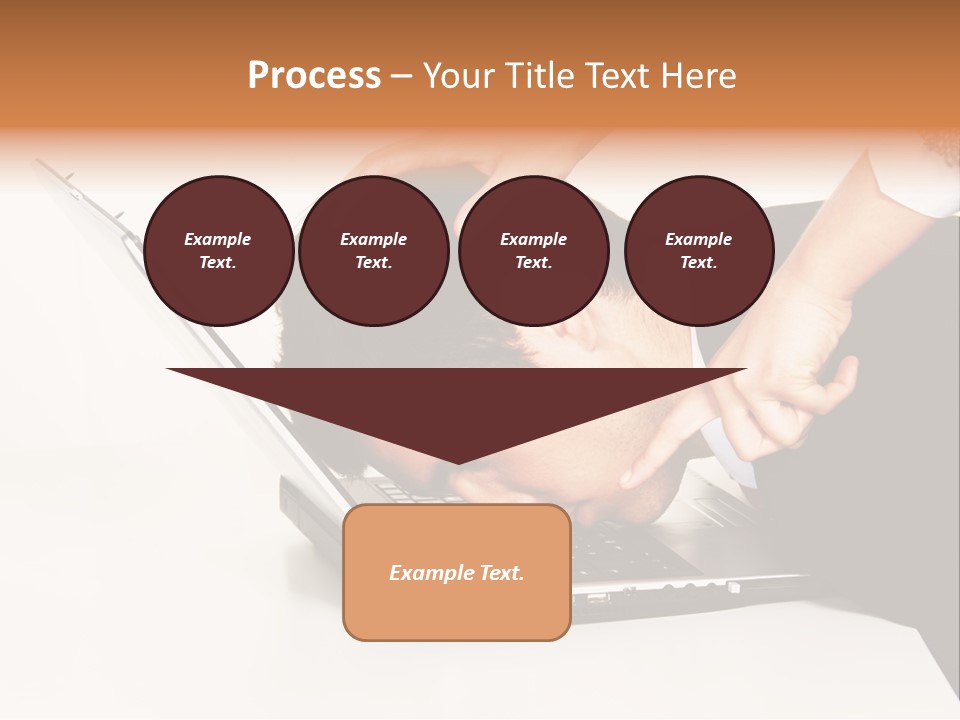 Process – Your Title Text Here

Example Text.

Example Text.

Example Text.

Example Text.

Example Text.